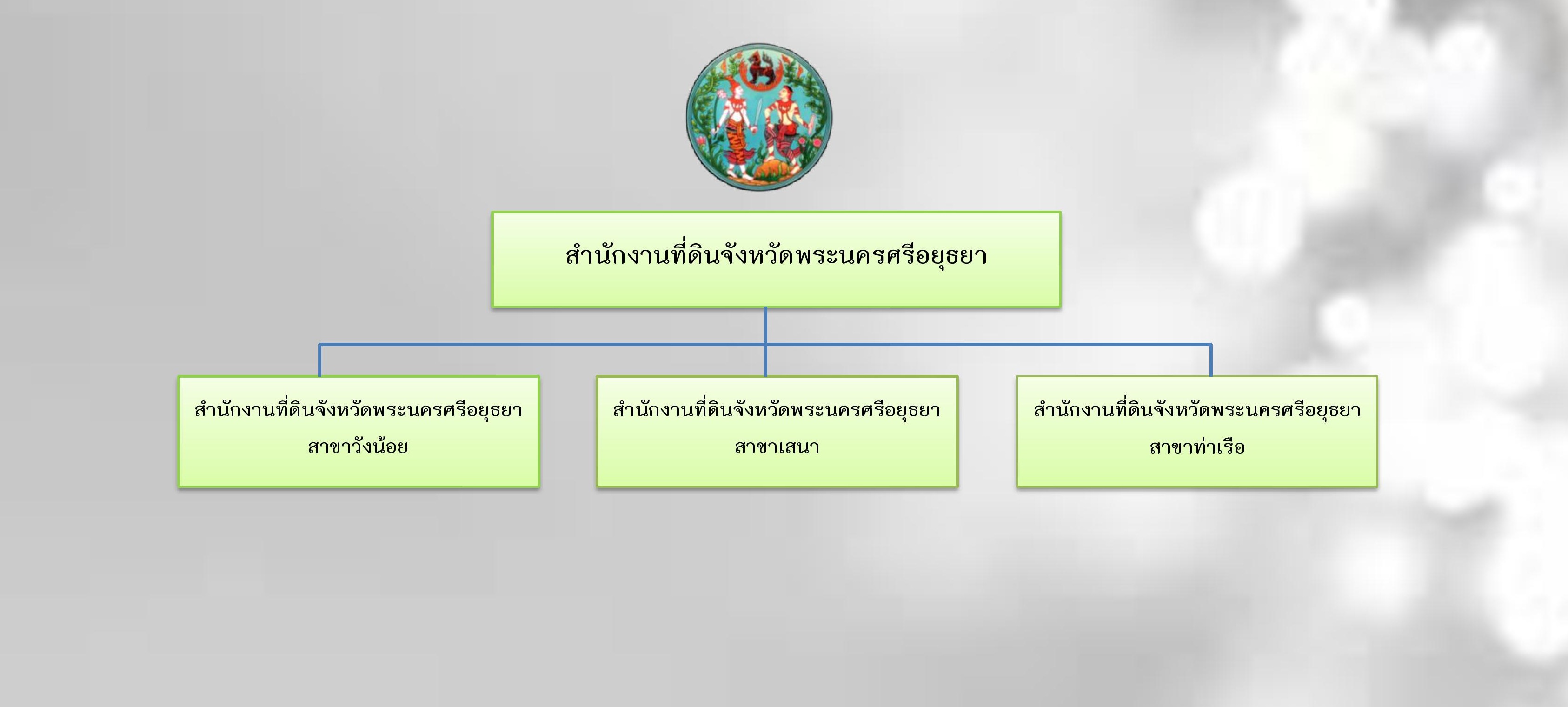 สำนักงานที่ดินจังหวัดพระนครศรีอยุธยา

สำนักงานที่ดินจังหวัดพระนครศรีอยุธยา สาขาวังน้อย

สำนักงานที่ดินจังหวัดพระนครศรีอยุธยา สาขาเสนา

สำนักงานที่ดินจังหวัดพระนครศรีอยุธยา สาขาท่าเรือ